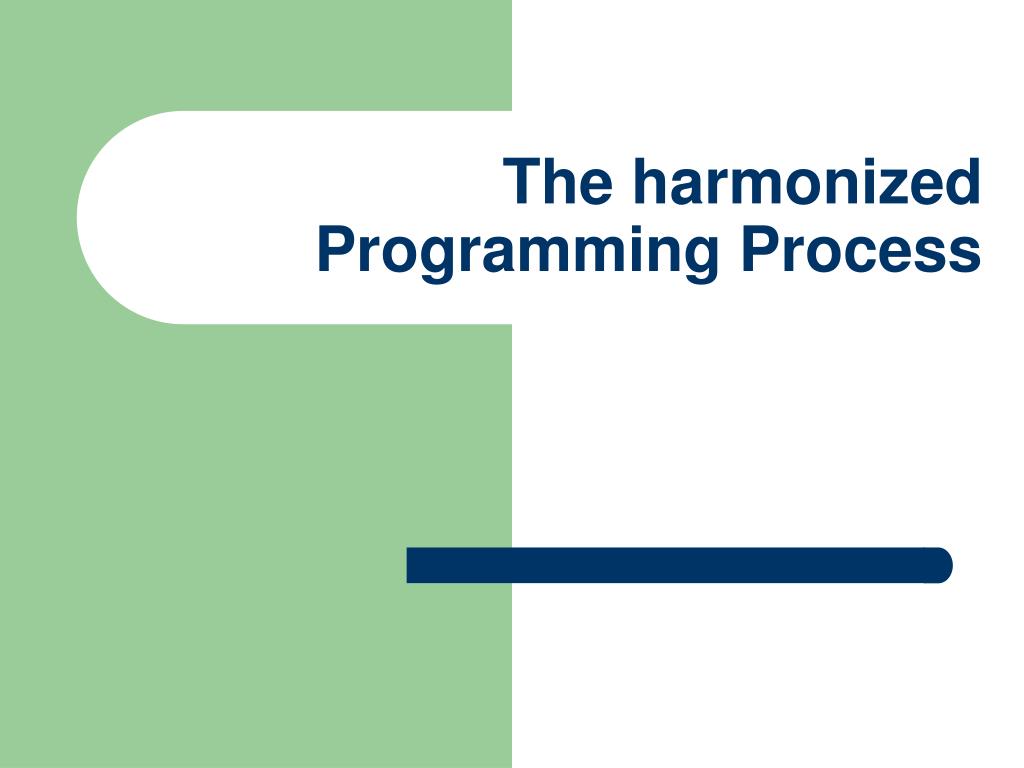 The harmonized Programming Process